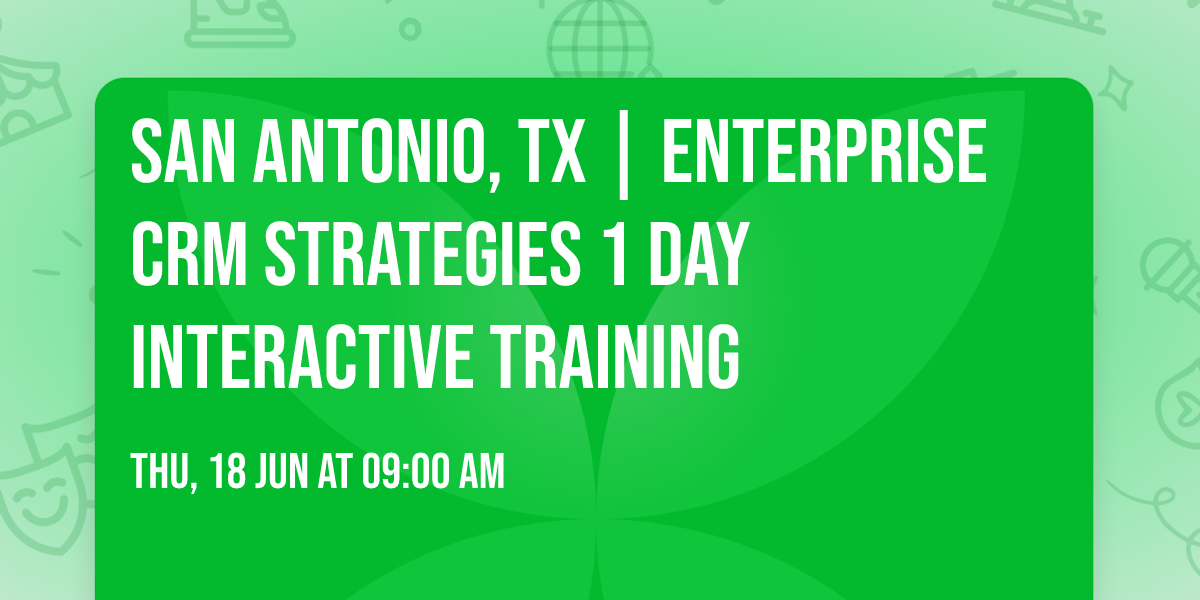 SAN ANTONIO, TX | ENTERPRISE CRM STRATEGIES 1 DAY INTERACTIVE TRAINING

THU, 18 JUN AT 09:00 AM